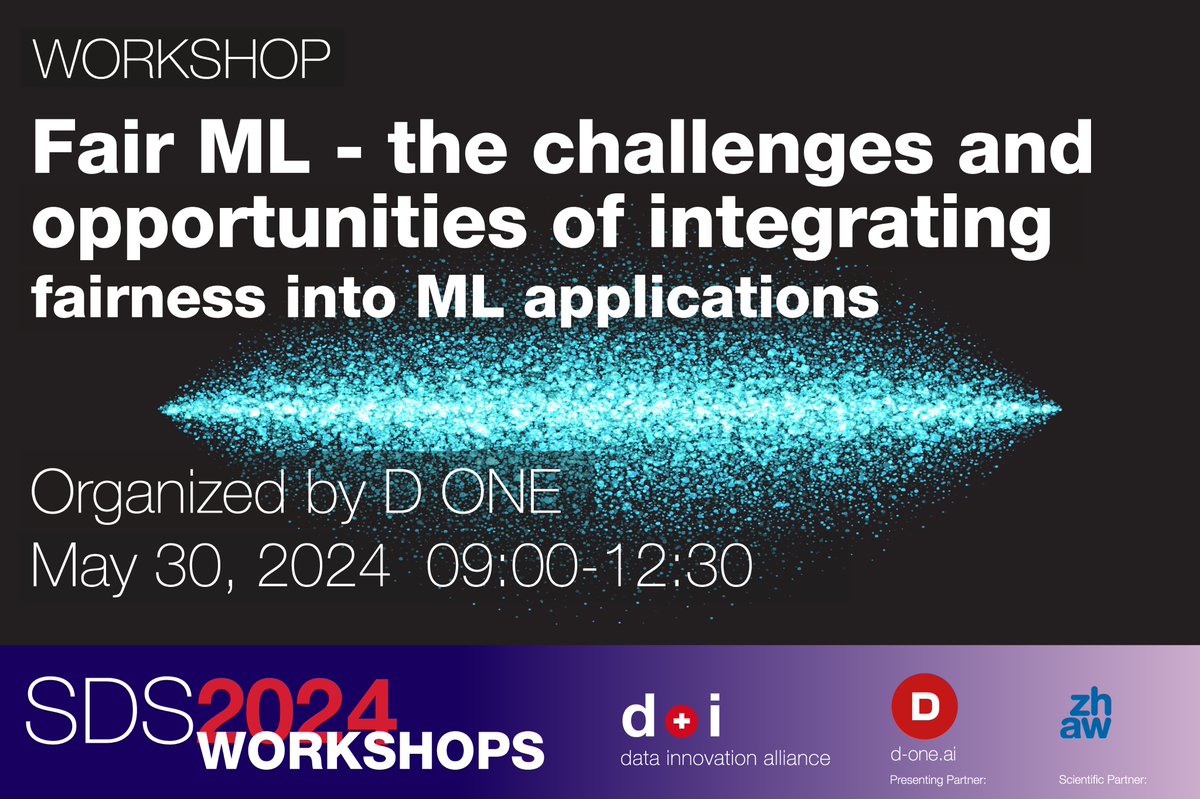 WORKSHOP

Fair ML - the challenges and opportunities of integrating fairness into ML applications

Organized by D ONE
May 30, 2024 09:00-12:30

SDS2024 WORKSHOPS

d+i
data innovation alliance

D
d-one.ai
Presenting Partner:

zh aw
Scientific Partner: